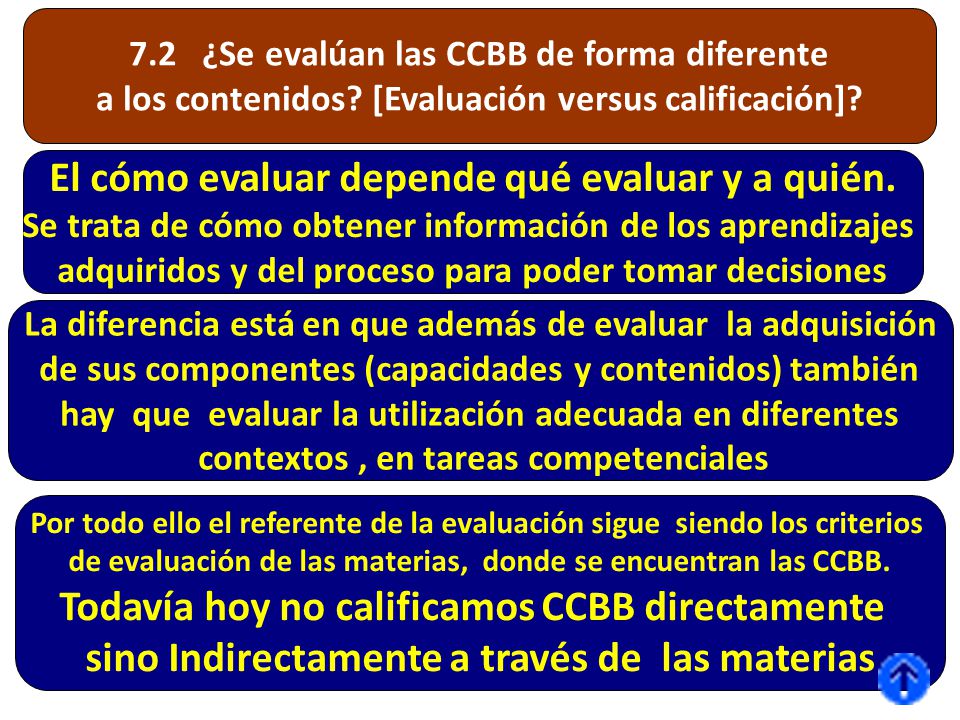 7.2 ¿Se evalúan las CCBB de forma diferente a los contenidos? [Evaluación versus calificación]?

El cómo evaluar depende qué evaluar y a quién.
Se trata de cómo obtener información de los aprendizajes adquiridos y del proceso para poder tomar decisiones

La diferencia está en que además de evaluar la adquisición de sus componentes (capacidades y contenidos) también hay que evaluar la utilización adecuada en diferentes contextos , en tareas competenciales

Por todo ello el referente de la evaluación sigue siendo los criterios de evaluación de las materias, donde se encuentran las CCBB.
Todavía hoy no calificamos CCBB directamente sino Indirectamente a través de las materias